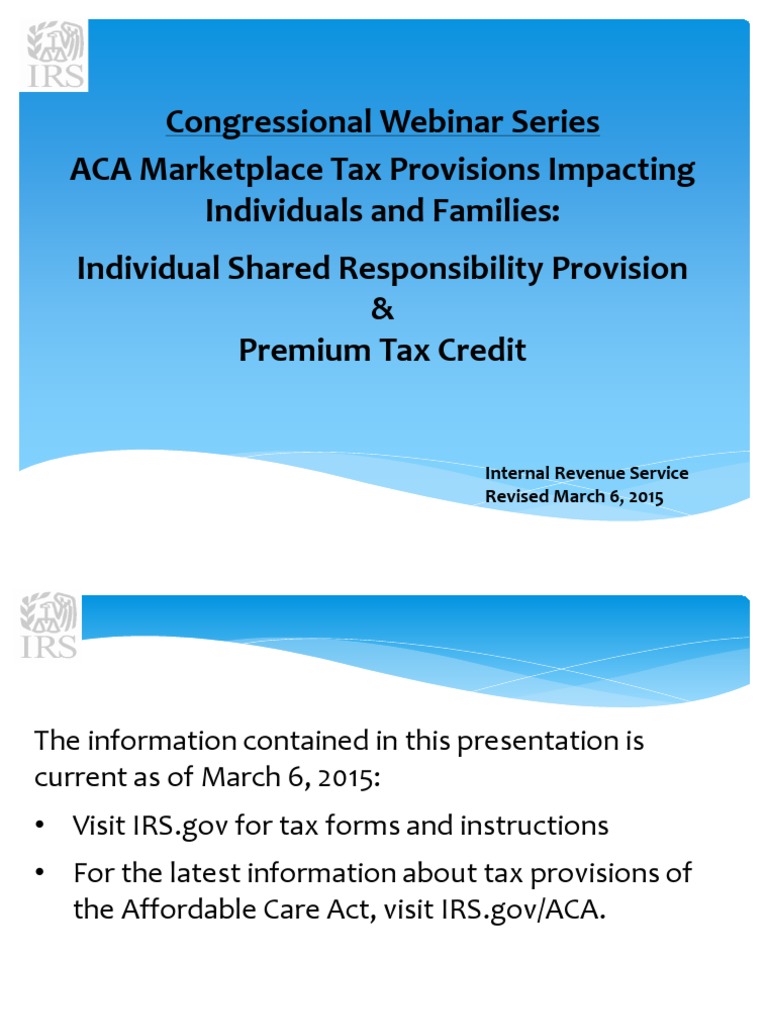 IRS

Congressional Webinar Series

ACA Marketplace Tax Provisions Impacting Individuals and Families:

Individual Shared Responsibility Provision
&
Premium Tax Credit

Internal Revenue Service
Revised March 6, 2015

IRS

The information contained in this presentation is current as of March 6, 2015:

• Visit IRS.gov for tax forms and instructions

• For the latest information about tax provisions of the Affordable Care Act, visit IRS.gov/ACA.